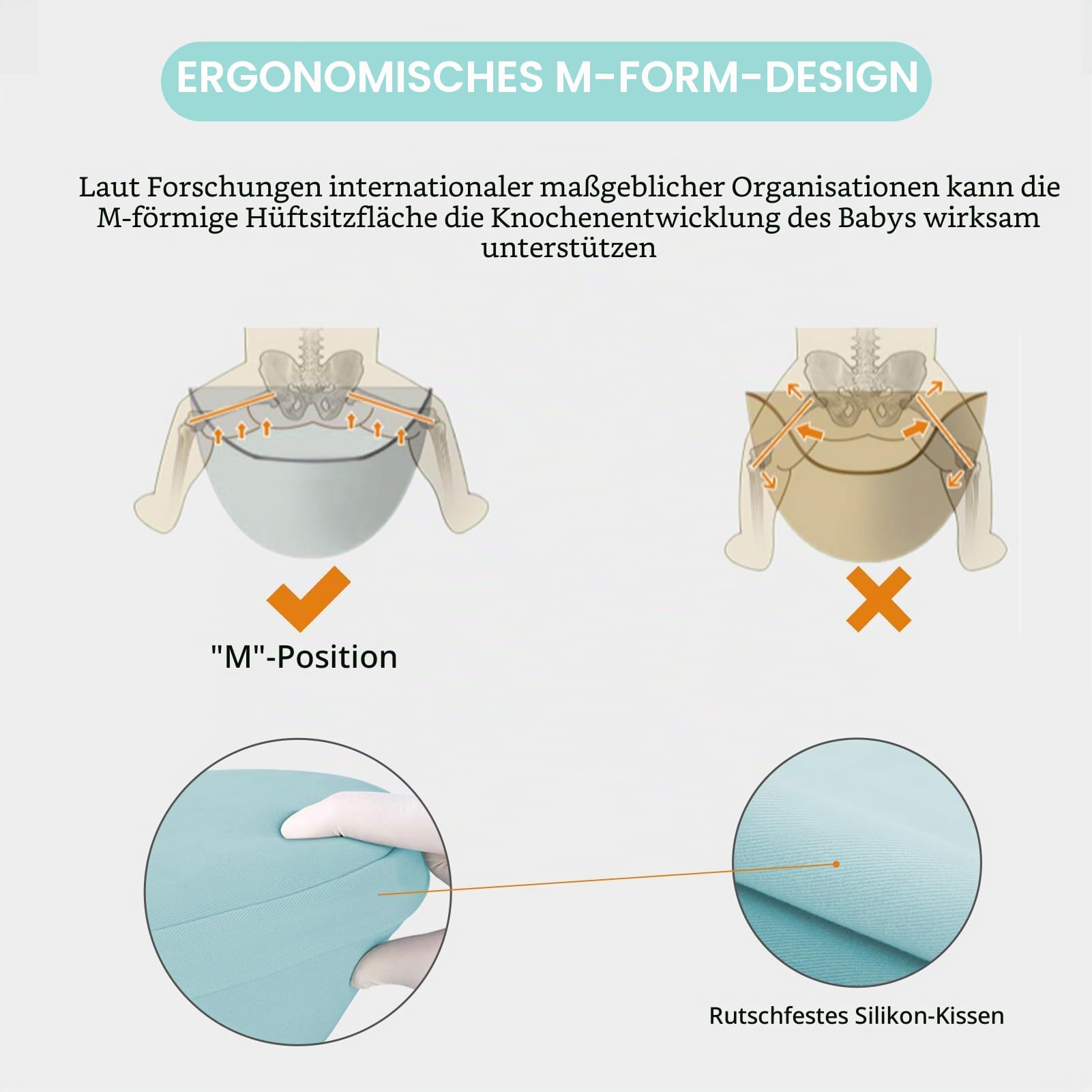 ERGONOMISCHES M-FORM-DESIGN

Laut Forschungen internationaler maßgeblicher Organisationen kann die M-förmige Hüftsitzfläche die Knochenentwicklung des Babys wirksam unterstützen

"M"-Position

Rutschfestes Silikon-Kissen